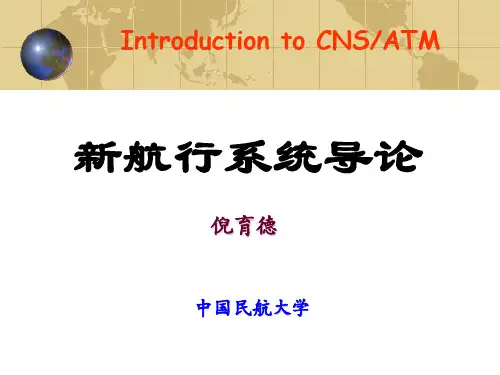 Introduction to CNS/ATM

新航行系统导论

倪育德

中国民航大学